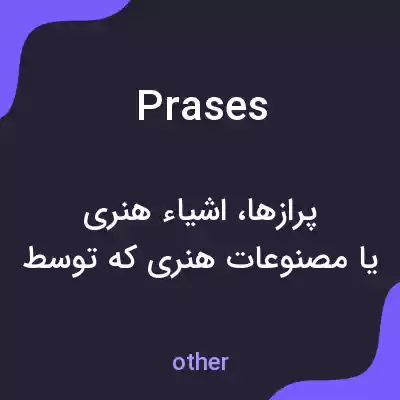 Prases

پرازها، اشیاء هنری
یا مصنوعات هنری که توسط

other